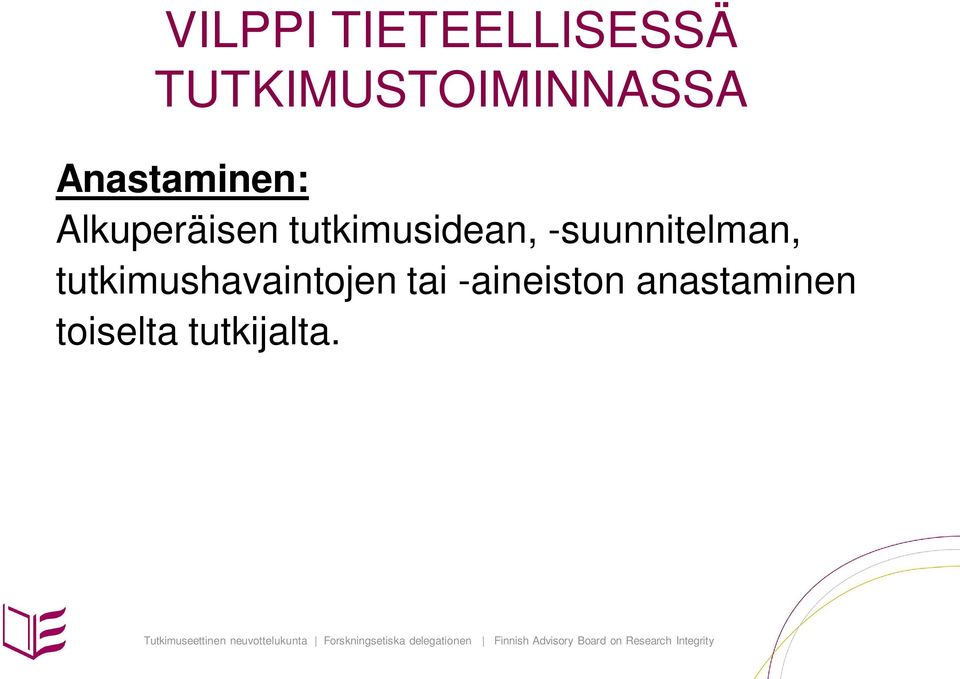 VILPPI TIETEELLISESSÄ TUTKIMUSTOIMINNASSA

Anastaminen:
Alkuperäisen tutkimusidean, -suunnitelman, tutkimushavaintojen tai -aineiston anastaminen toiselta tutkijalta.

Tutkimuseettinen neuvottelukunta | Forskningsetiska delegationen | Finnish Advisory Board on Research Integrity